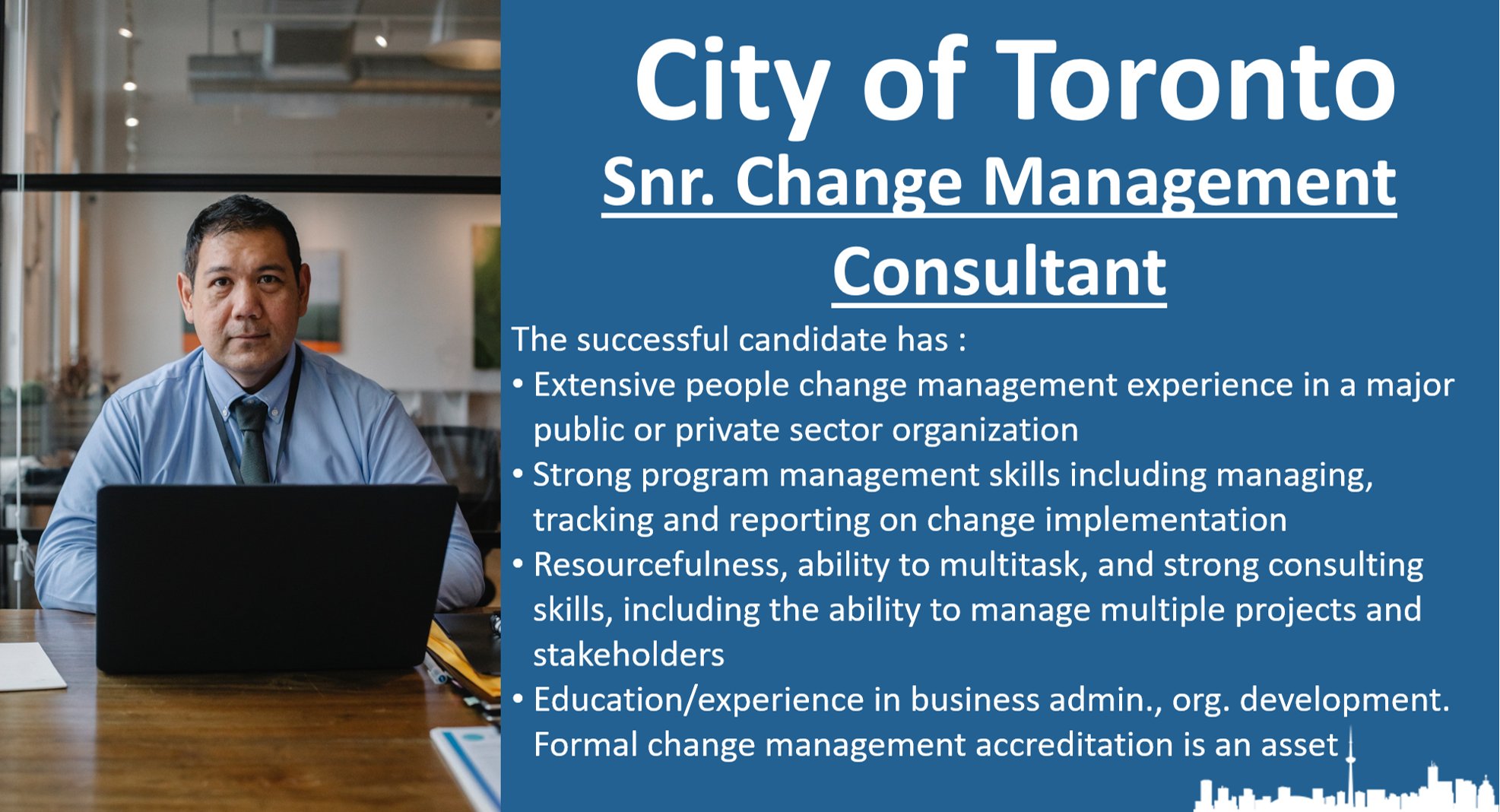 City of Toronto
Snr. Change Management Consultant

The successful candidate has :

• Extensive people change management experience in a major public or private sector organization
• Strong program management skills including managing, tracking and reporting on change implementation
• Resourcefulness, ability to multitask, and strong consulting skills, including the ability to manage multiple projects and stakeholders
• Education/experience in business admin., org. development. Formal change management accreditation is an asset